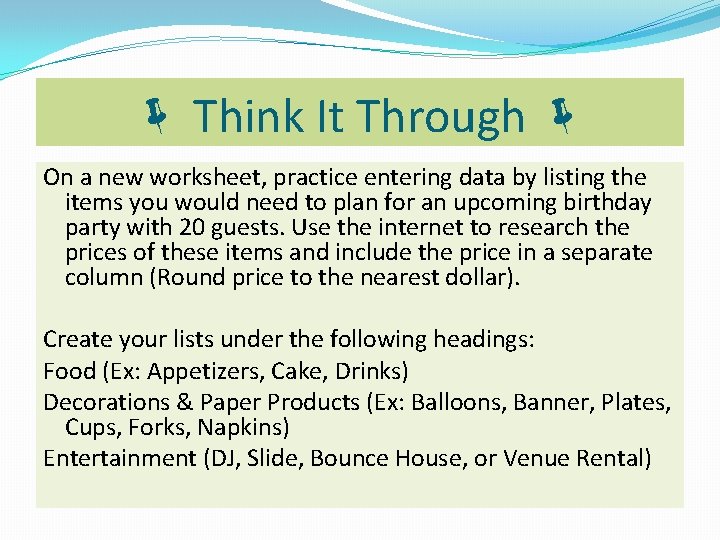 Think It Through

On a new worksheet, practice entering data by listing the items you would need to plan for an upcoming birthday party with 20 guests. Use the internet to research the prices of these items and include the price in a separate column (Round price to the nearest dollar).

Create your lists under the following headings:
Food (Ex: Appetizers, Cake, Drinks)
Decorations & Paper Products (Ex: Balloons, Banner, Plates, Cups, Forks, Napkins)
Entertainment (DJ, Slide, Bounce House, or Venue Rental)